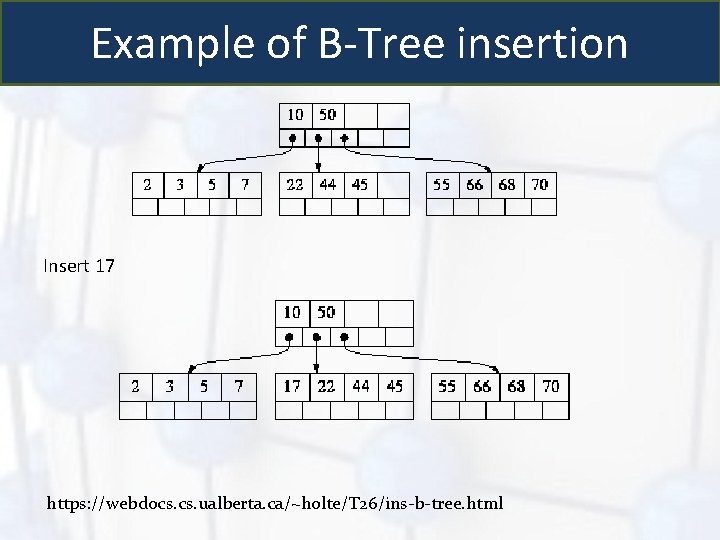 Example of B-Tree insertion

10 50

2 3 5 7

22 44 45

55 66 68 70

Insert 17

10 50

2 3 5 7

17 22 44 45

55 66 68 70

https://webdocs.cs.ualberta.ca/~holte/T26/ins-b-tree.html